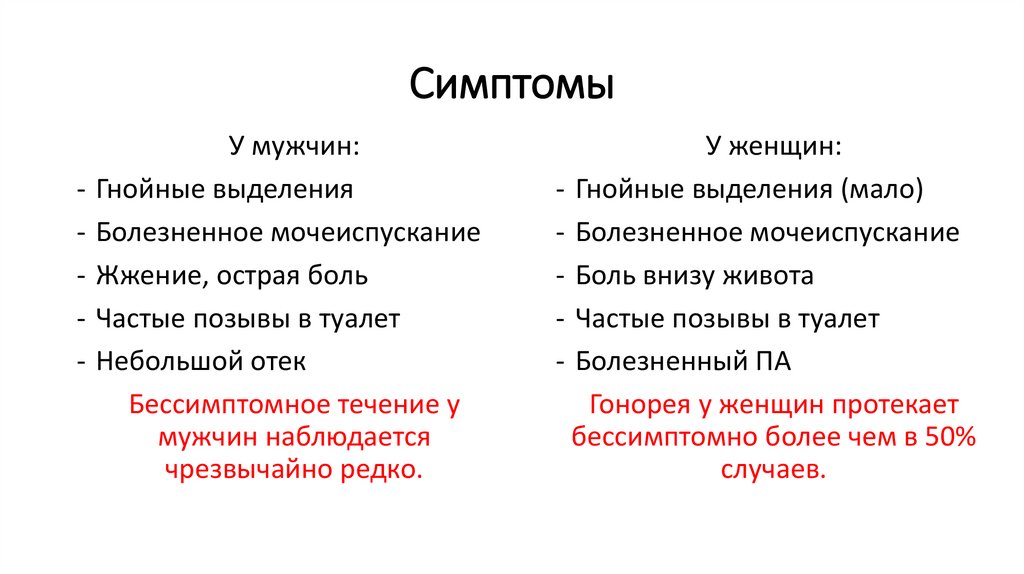 Симптомы

У мужчин:
- Гнойные выделения
- Болезненное мочеиспускание
- Жжение, острая боль
- Частые позывы в туалет
- Небольшой отек

Бессимптомное течение у мужчин наблюдается чрезвычайно редко.

У женщин:
- Гнойные выделения (мало)
- Болезненное мочеиспускание
- Боль внизу живота
- Частые позывы в туалет
- Болезненный ПА

Гонорея у женщин протекает бессимптомно более чем в 50% случаев.